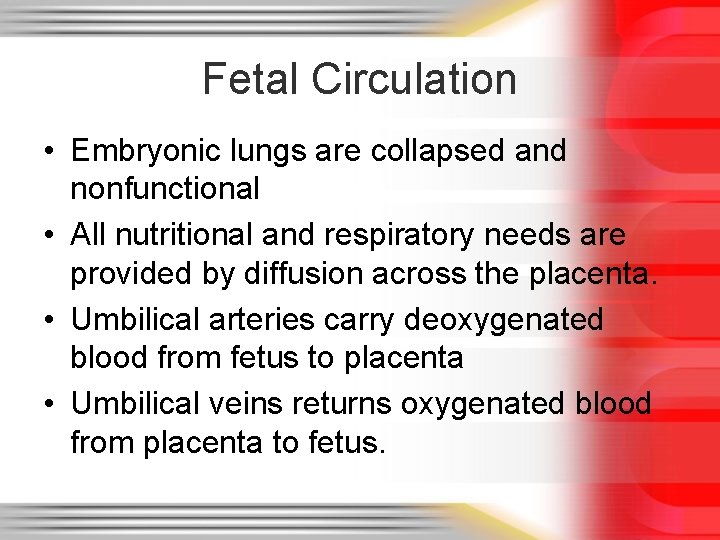 Fetal Circulation

• Embryonic lungs are collapsed and nonfunctional
• All nutritional and respiratory needs are provided by diffusion across the placenta.
• Umbilical arteries carry deoxygenated blood from fetus to placenta
• Umbilical veins returns oxygenated blood from placenta to fetus.